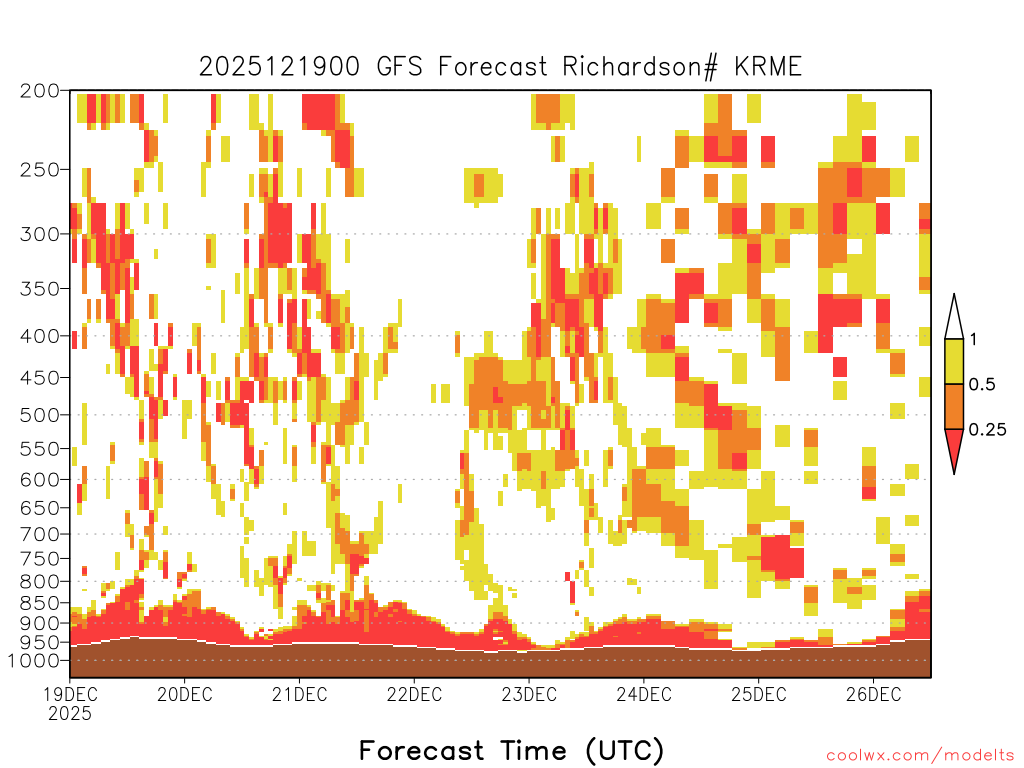 2025121900 GFS Forecast Richardson# KRME

200
250
300
350
400
450
500
550
600
650
700
750
800
850
900
950
1000

1
0.5
0.25

19DEC
2025
20DEC
21DEC
22DEC
23DEC
24DEC
25DEC
26DEC

Forecast Time (UTC)

coolwx.com/modelts